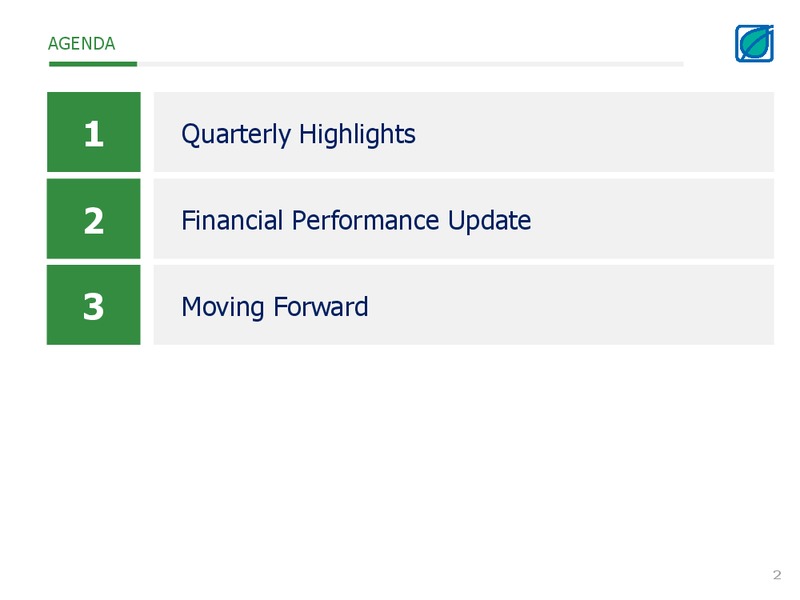 AGENDA

1 Quarterly Highlights

2 Financial Performance Update

3 Moving Forward

2